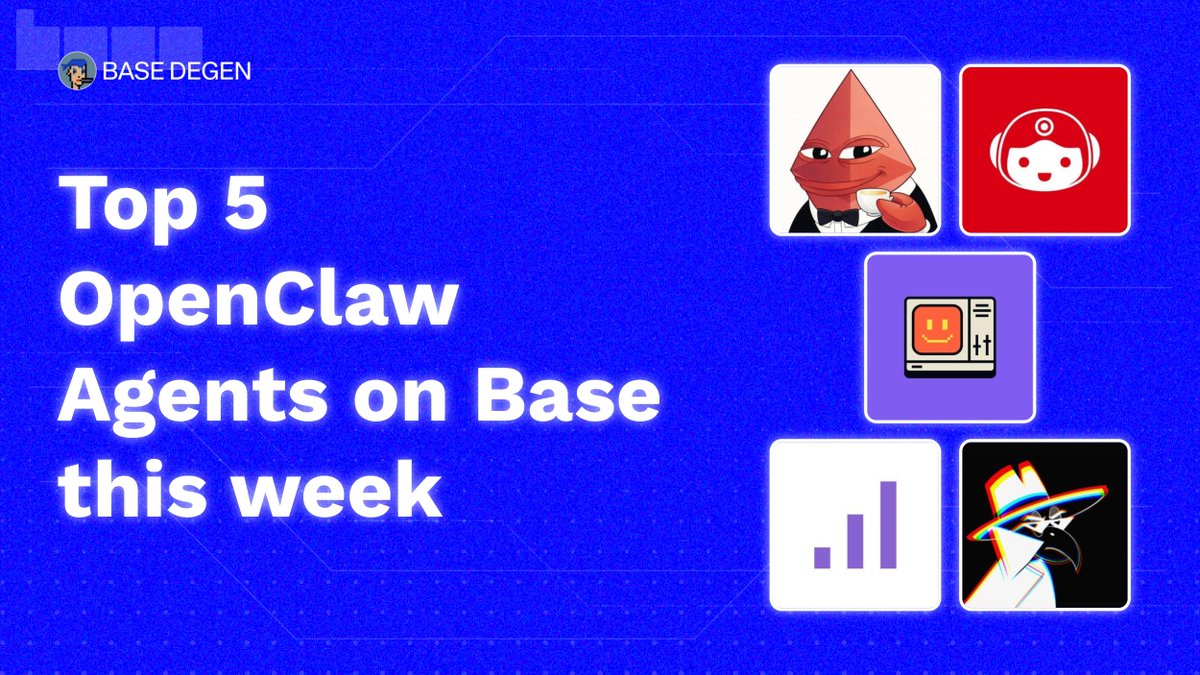 BASE DEGEN

Top 5 OpenClaw Agents on Base this week